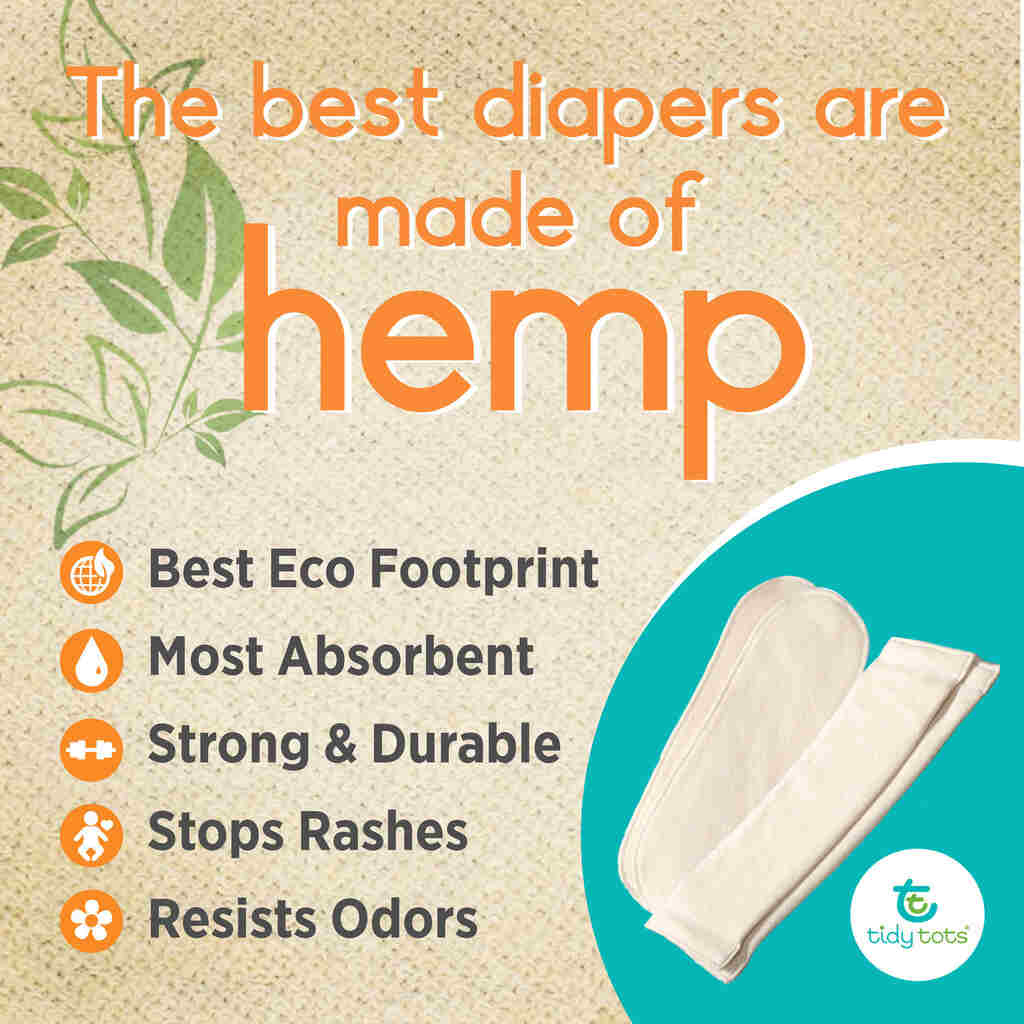 The best diapers are made of hemp

Best Eco Footprint
Most Absorbent
Strong & Durable
Stops Rashes
Resists Odors

tidy tots